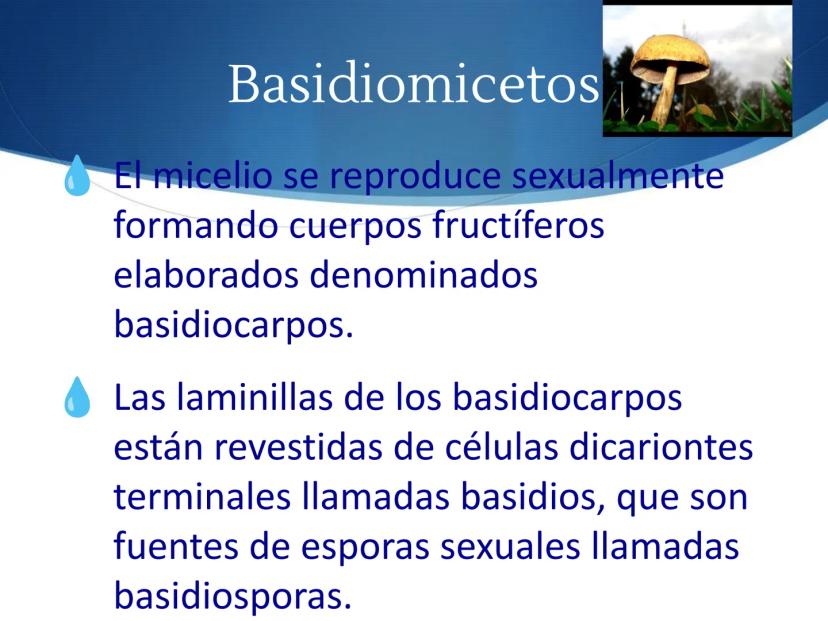 Basidiomicetos

El micelio se reproduce sexualmente formando cuerpos fructíferos elaborados denominados basidiocarpos.

Las laminillas de los basidiocarpos están revestidas de células dicariontes terminales llamadas basidios, que son fuentes de esporas sexuales llamadas basidiosporas.